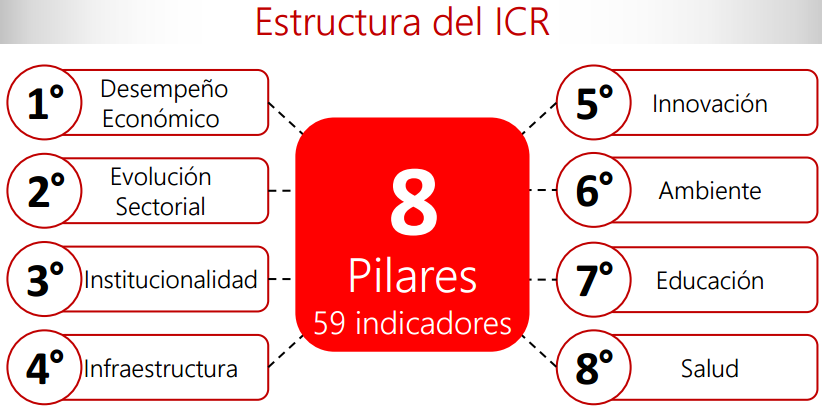 Estructura del ICR

1° Desempeño Económico

2° Evolución Sectorial

3° Institucionalidad

4° Infraestructura

8
Pilares
59 indicadores

5° Innovación

6° Ambiente

7° Educación

8° Salud